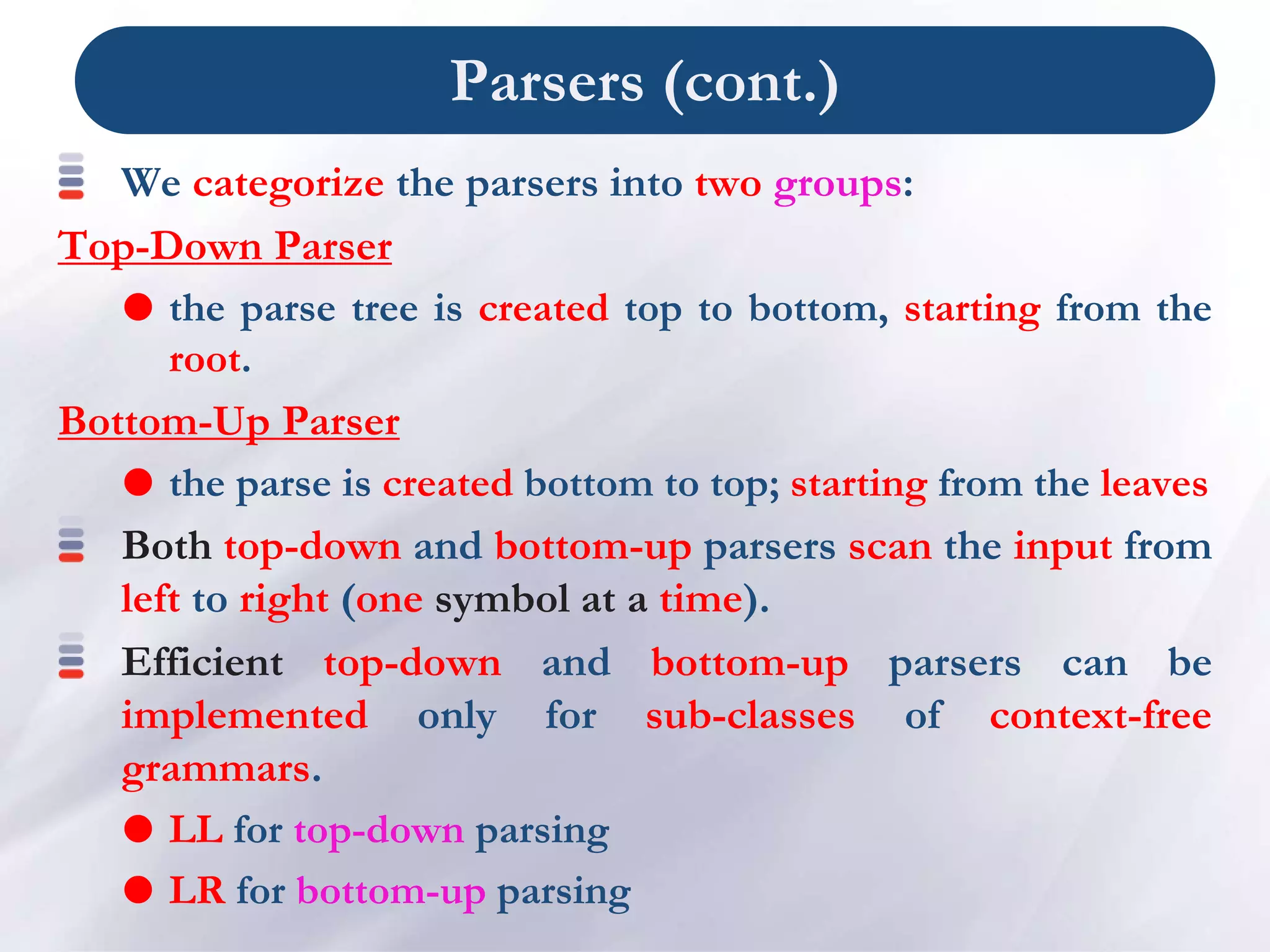 Parsers (cont.)

We categorize the parsers into two groups:

Top-Down Parser

● the parse tree is created top to bottom, starting from the root.

Bottom-Up Parser

● the parse is created bottom to top; starting from the leaves

Both top-down and bottom-up parsers scan the input from left to right (one symbol at a time).

Efficient top-down and bottom-up parsers can be implemented only for sub-classes of context-free grammars.

● LL for top-down parsing

● LR for bottom-up parsing